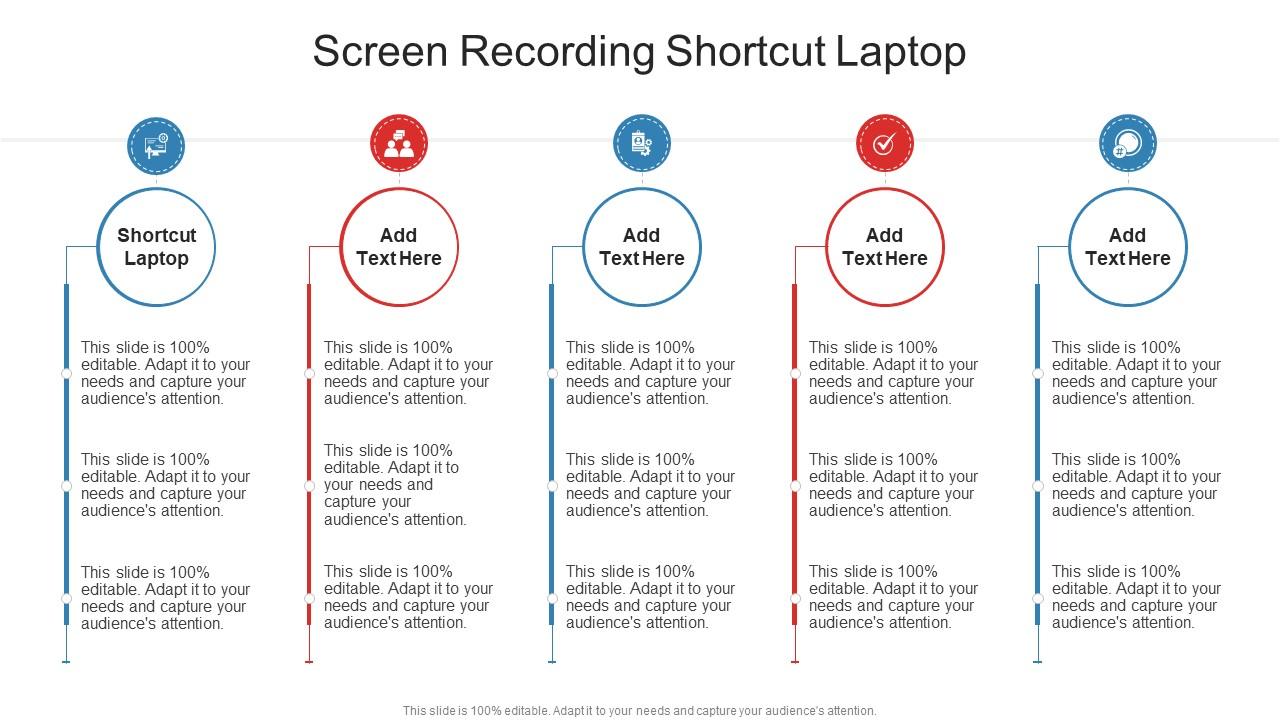 Screen Recording Shortcut Laptop

Shortcut Laptop

This slide is 100% editable. Adapt it to your needs and capture your audience's attention.

This slide is 100% editable. Adapt it to your needs and capture your audience's attention.

This slide is 100% editable. Adapt it to your needs and capture your audience's attention.

Add Text Here

This slide is 100% editable. Adapt it to your needs and capture your audience's attention.

This slide is 100% editable. Adapt it to your needs and capture your audience's attention.

This slide is 100% editable. Adapt it to your needs and capture your audience's attention.

Add Text Here

This slide is 100% editable. Adapt it to your needs and capture your audience's attention.

This slide is 100% editable. Adapt it to your needs and capture your audience's attention.

This slide is 100% editable. Adapt it to your needs and capture your audience's attention.

Add Text Here

This slide is 100% editable. Adapt it to your needs and capture your audience's attention.

This slide is 100% editable. Adapt it to your needs and capture your audience's attention.

This slide is 100% editable. Adapt it to your needs and capture your audience's attention.

Add Text Here

This slide is 100% editable. Adapt it to your needs and capture your audience's attention.

This slide is 100% editable. Adapt it to your needs and capture your audience's attention.

This slide is 100% editable. Adapt it to your needs and capture your audience's attention.

This slide is 100% editable. Adapt it to your needs and capture your audience's attention.